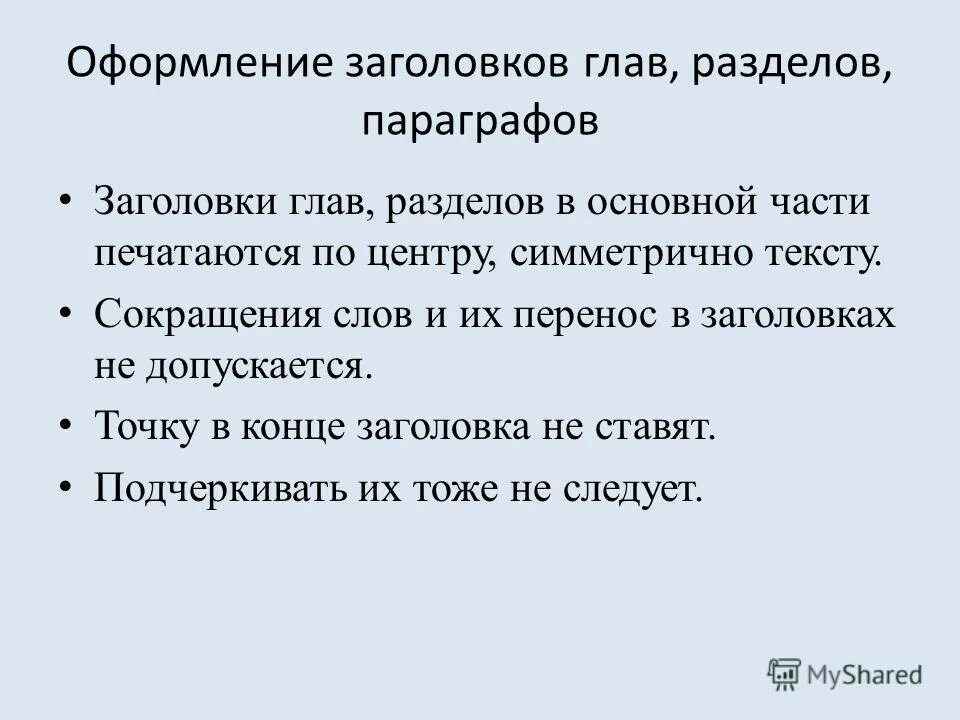 Оформление заголовков глав, разделов, параграфов

• Заголовки глав, разделов в основной части печатаются по центру, симметрично тексту.

• Сокращения слов и их перенос в заголовках не допускается.

• Точку в конце заголовка не ставят.

• Подчеркивать их тоже не следует.

MyShared